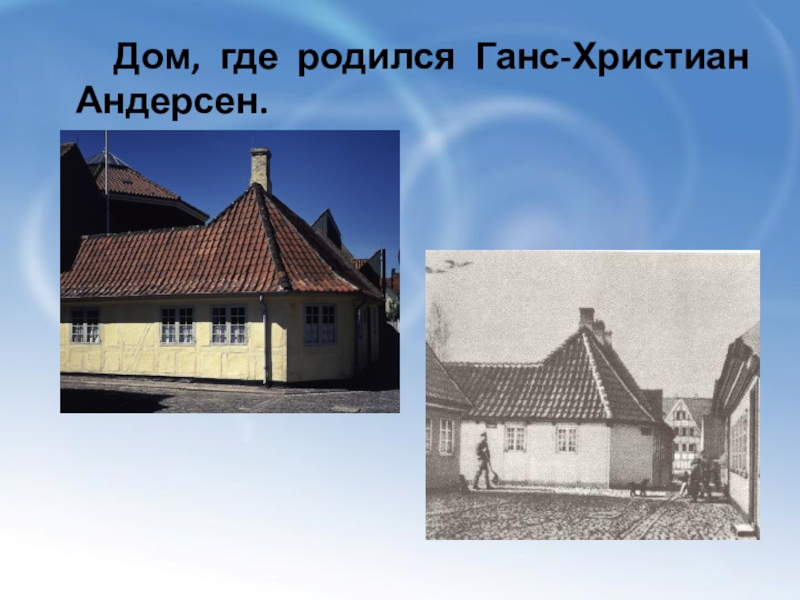 Дом, где родился Ганс-Христиан Андерсен.